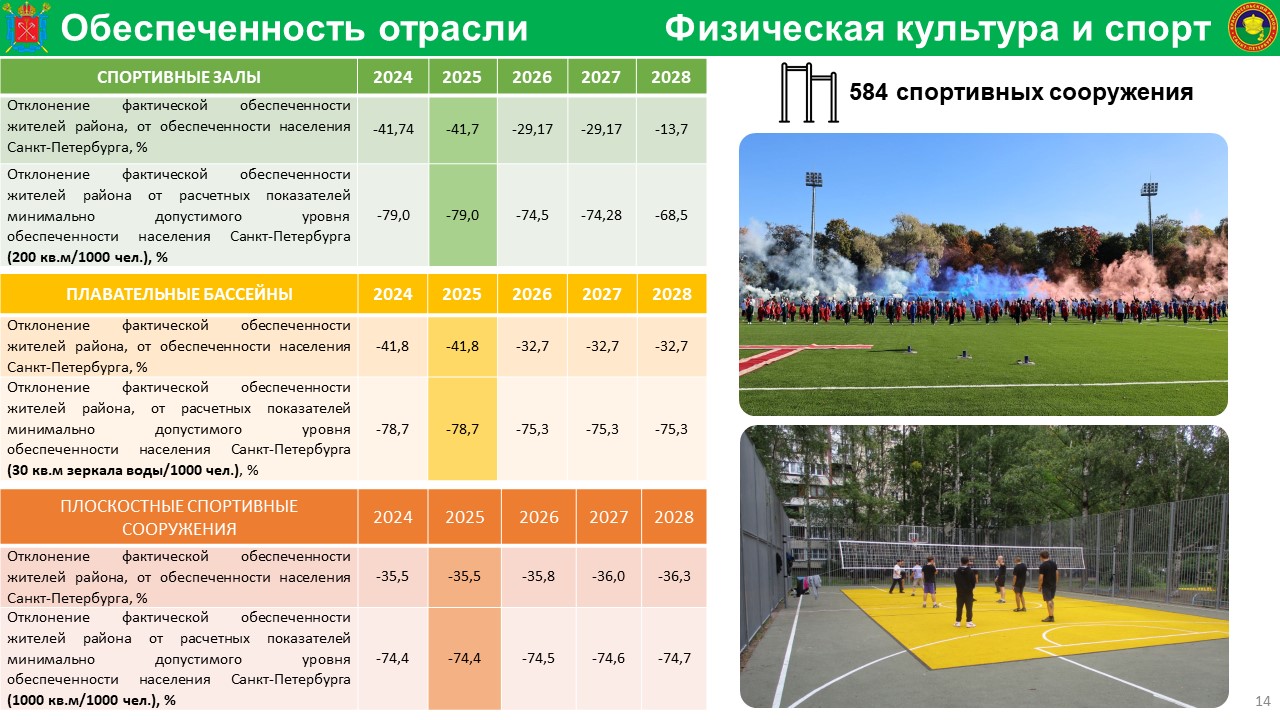 Обеспеченность отрасли Физическая культура и спорт

| СПОРТИВНЫЕ ЗАЛЫ | 2024 | 2025 | 2026 | 2027 | 2028 |
|---|---|---|---|---|---|
| Отклонение фактической обеспеченности жителей района, от обеспеченности населения Санкт-Петербурга, % | -41,74 | -41,7 | -29,17 | -29,17 | -13,7 |
| Отклонение фактической обеспеченности жителей района от расчетных показателей минимально допустимого уровня обеспеченности населения Санкт-Петербурга (200 кв.м/1000 чел.), % | -79,0 | -79,0 | -74,5 | -74,28 | -68,5 |

| ПЛАВАТЕЛЬНЫЕ БАССЕЙНЫ | 2024 | 2025 | 2026 | 2027 | 2028 |
|---|---|---|---|---|---|
| Отклонение фактической обеспеченности жителей района, от обеспеченности населения Санкт-Петербурга, % | -41,8 | -41,8 | -32,7 | -32,7 | -32,7 |
| Отклонение фактической обеспеченности жителей района, от расчетных показателей минимально допустимого уровня обеспеченности населения Санкт-Петербурга (30 кв.м зеркала воды/1000 чел.), % | -78,7 | -78,7 | -75,3 | -75,3 | -75,3 |

| ПЛОСКОСТНЫЕ СПОРТИВНЫЕ СООРУЖЕНИЯ | 2024 | 2025 | 2026 | 2027 | 2028 |
|---|---|---|---|---|---|
| Отклонение фактической обеспеченности жителей района, от обеспеченности населения Санкт-Петербурга, % | -35,5 | -35,5 | -35,8 | -36,0 | -36,3 |
| Отклонение фактической обеспеченности жителей района от расчетных показателей минимально допустимого уровня обеспеченности населения Санкт-Петербурга (1000 кв.м/1000 чел.), % | -74,4 | -74,4 | -74,5 | -74,6 | -74,7 |

584 спортивных сооружения

14